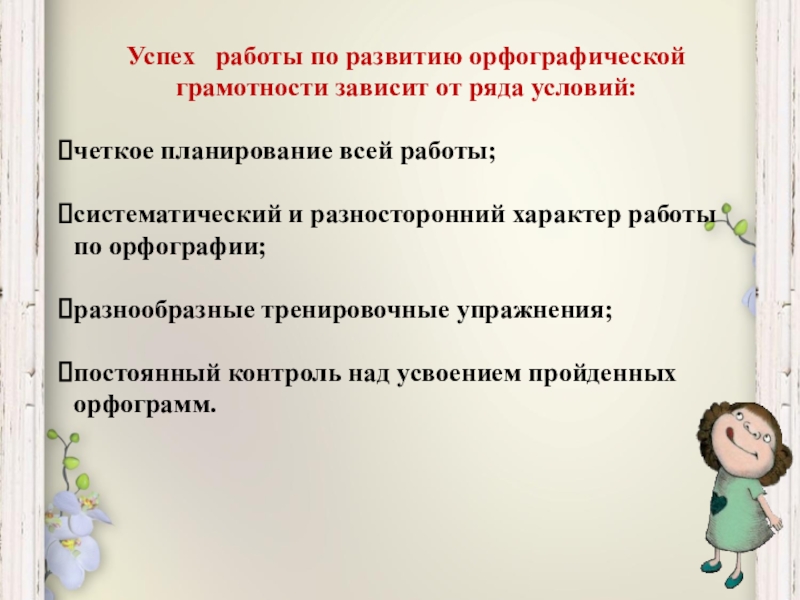 Успех работы по развитию орфографической грамотности зависит от ряда условий:

четкое планирование всей работы;

систематический и разносторонний характер работы по орфографии;

разнообразные тренировочные упражнения;

постоянный контроль над усвоением пройденных орфограмм.